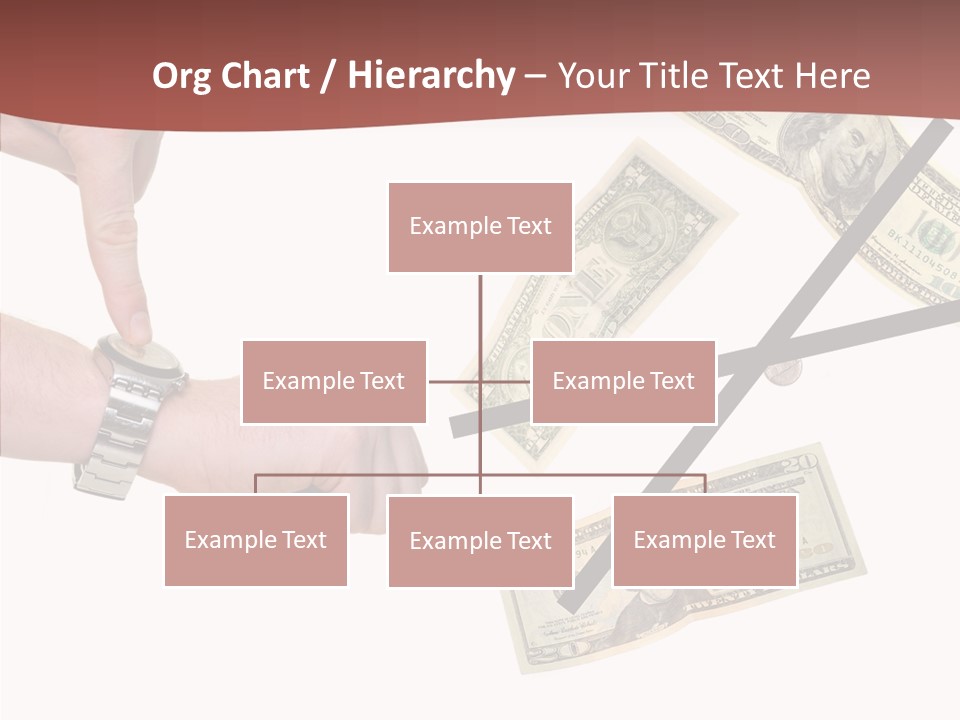 Org Chart / Hierarchy – Your Title Text Here

Example Text

Example Text

Example Text

Example Text

Example Text

Example Text